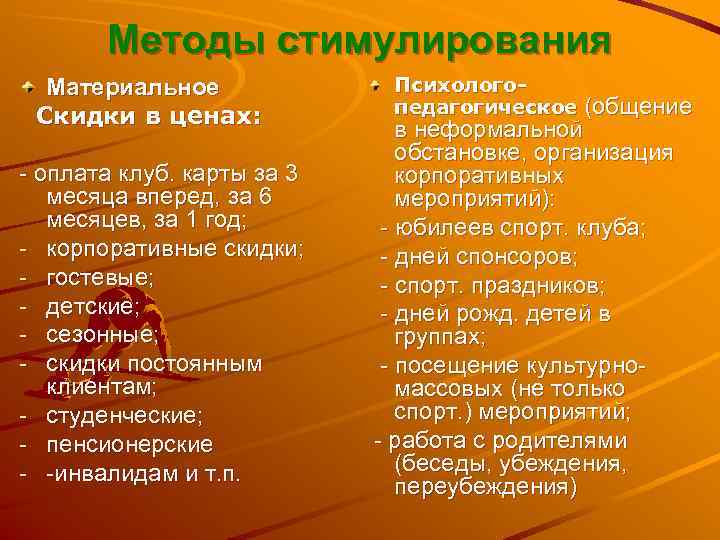 Методы стимулирования

Материальное
Скидки в ценах:

- оплата клуб. карты за 3 месяца вперед, за 6 месяцев, за 1 год;
- корпоративные скидки;
- гостевые;
- детские;
- сезонные;
- скидки постоянным клиентам;
- студенческие;
- пенсионерские
- -инвалидам и т.п.

Психолого-педагогическое (общение в неформальной обстановке, организация корпоративных мероприятий):
- юбилеев спорт. клуба;
- дней спонсоров;
- спорт. праздников;
- дней рожд. детей в группах;
- посещение культурно-массовых (не только спорт.) мероприятий;
- работа с родителями (беседы, убеждения, переубеждения)